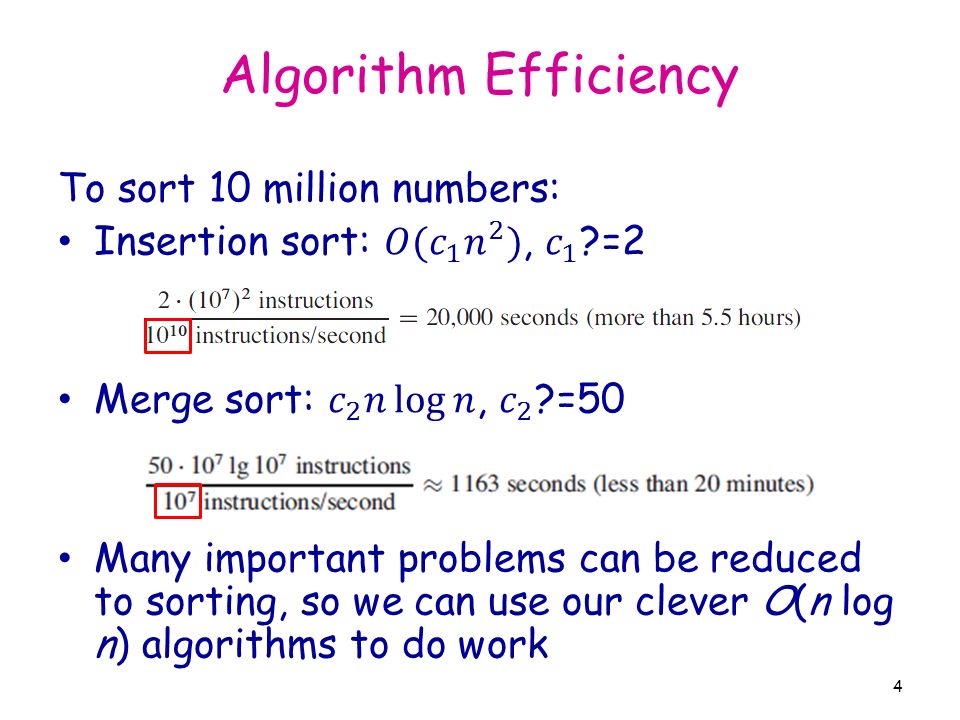 Algorithm Efficiency

To sort 10 million numbers:

• Insertion sort: $O(c_1 n^2)$, $c_1$?=2

$\frac{2 \cdot (10^7)^2 \text{ instructions}}{10^{10} \text{ instructions/second}} = 20{,}000$ seconds (more than 5.5 hours)

• Merge sort: $c_2 n \log n$, $c_2$?=50

$\frac{50 \cdot 10^7 \lg 10^7 \text{ instructions}}{10^7 \text{ instructions/second}} \approx 1163$ seconds (less than 20 minutes)

• Many important problems can be reduced to sorting, so we can use our clever $O(n \log n)$ algorithms to do work

4